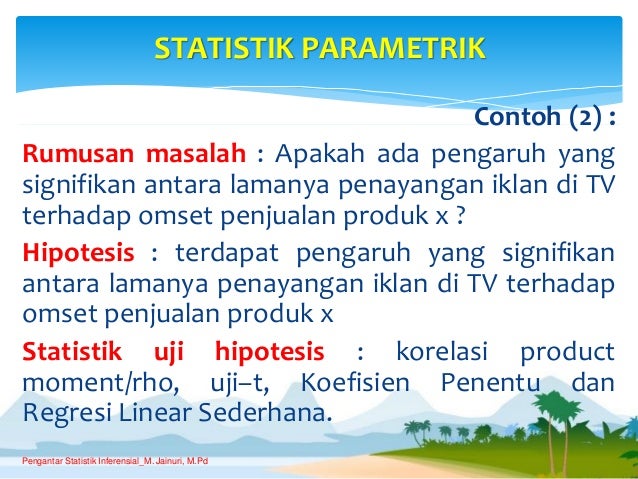 STATISTIK PARAMETRIK

Contoh (2) :

Rumusan masalah : Apakah ada pengaruh yang signifikan antara lamanya penayangan iklan di TV terhadap omset penjualan produk x ?

Hipotesis : terdapat pengaruh yang signifikan antara lamanya penayangan iklan di TV terhadap omset penjualan produk x

Statistik uji hipotesis : korelasi product moment/rho, uji–t, Koefisien Penentu dan Regresi Linear Sederhana.

Pengantar Statistik Inferensial_M. Jainuri, M.Pd